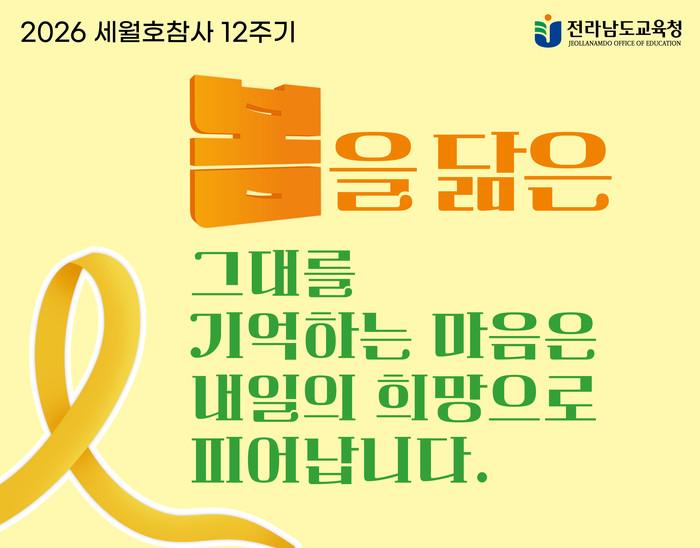 2026 세월호참사 12주기

전라남도교육청
JEOLLANAMDO OFFICE OF EDUCATION

봄을 닮은

그대를
기억하는 마음은
내일의 희망으로
피어납니다.